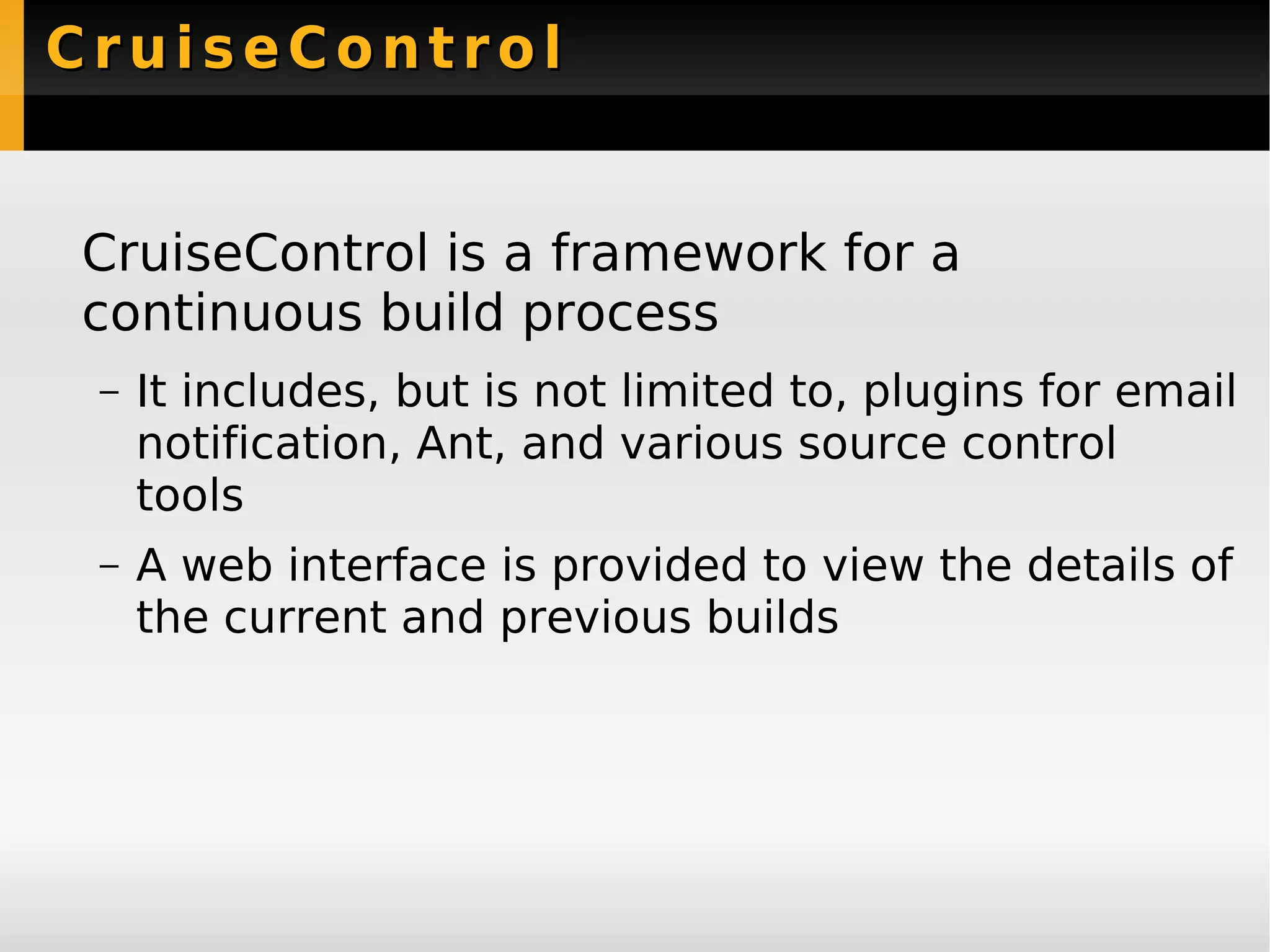 CruiseControl

CruiseControl is a framework for a continuous build process

– It includes, but is not limited to, plugins for email notification, Ant, and various source control tools

– A web interface is provided to view the details of the current and previous builds